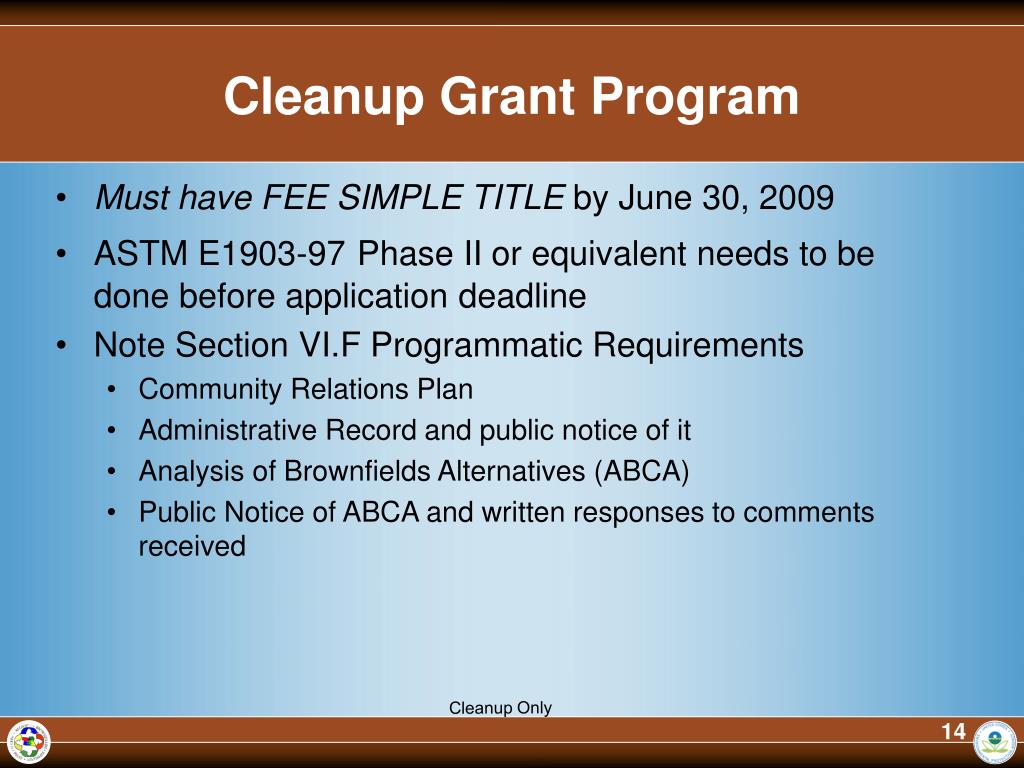 Cleanup Grant Program

• Must have FEE SIMPLE TITLE by June 30, 2009
• ASTM E1903-97 Phase II or equivalent needs to be done before application deadline
• Note Section VI.F Programmatic Requirements
  • Community Relations Plan
  • Administrative Record and public notice of it
  • Analysis of Brownfields Alternatives (ABCA)
  • Public Notice of ABCA and written responses to comments received

Cleanup Only

14